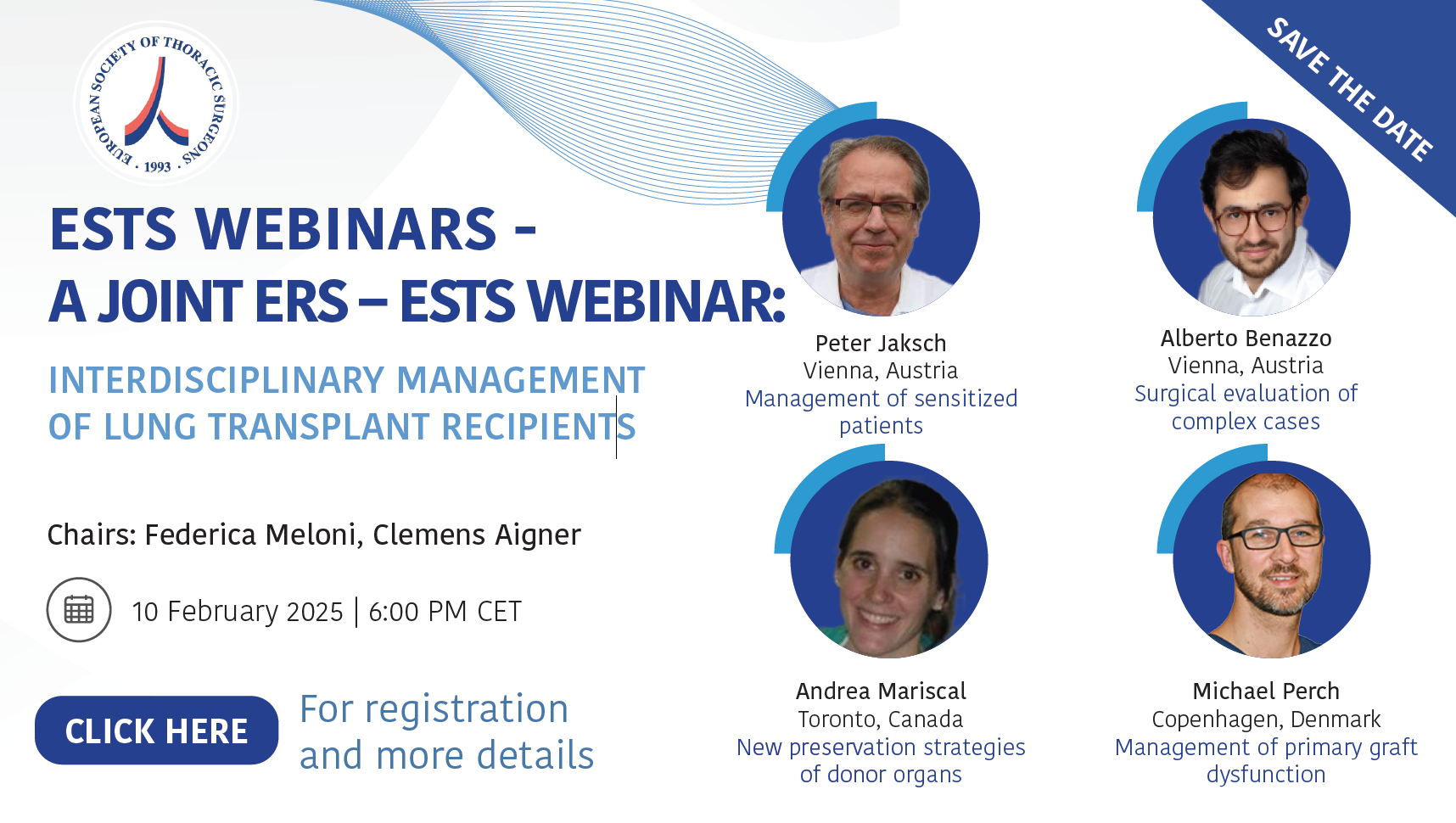 EUROPEAN SOCIETY OF THORACIC SURGEONS · 1993 ·

SAVE THE DATE

ESTS WEBINARS -
A JOINT ERS – ESTS WEBINAR:

INTERDISCIPLINARY MANAGEMENT OF LUNG TRANSPLANT RECIPIENTS

Chairs: Federica Meloni, Clemens Aigner

10 February 2025 | 6:00 PM CET

CLICK HERE

For registration and more details

Peter Jaksch
Vienna, Austria
Management of sensitized patients

Alberto Benazzo
Vienna, Austria
Surgical evaluation of complex cases

Andrea Mariscal
Toronto, Canada
New preservation strategies of donor organs

Michael Perch
Copenhagen, Denmark
Management of primary graft dysfunction